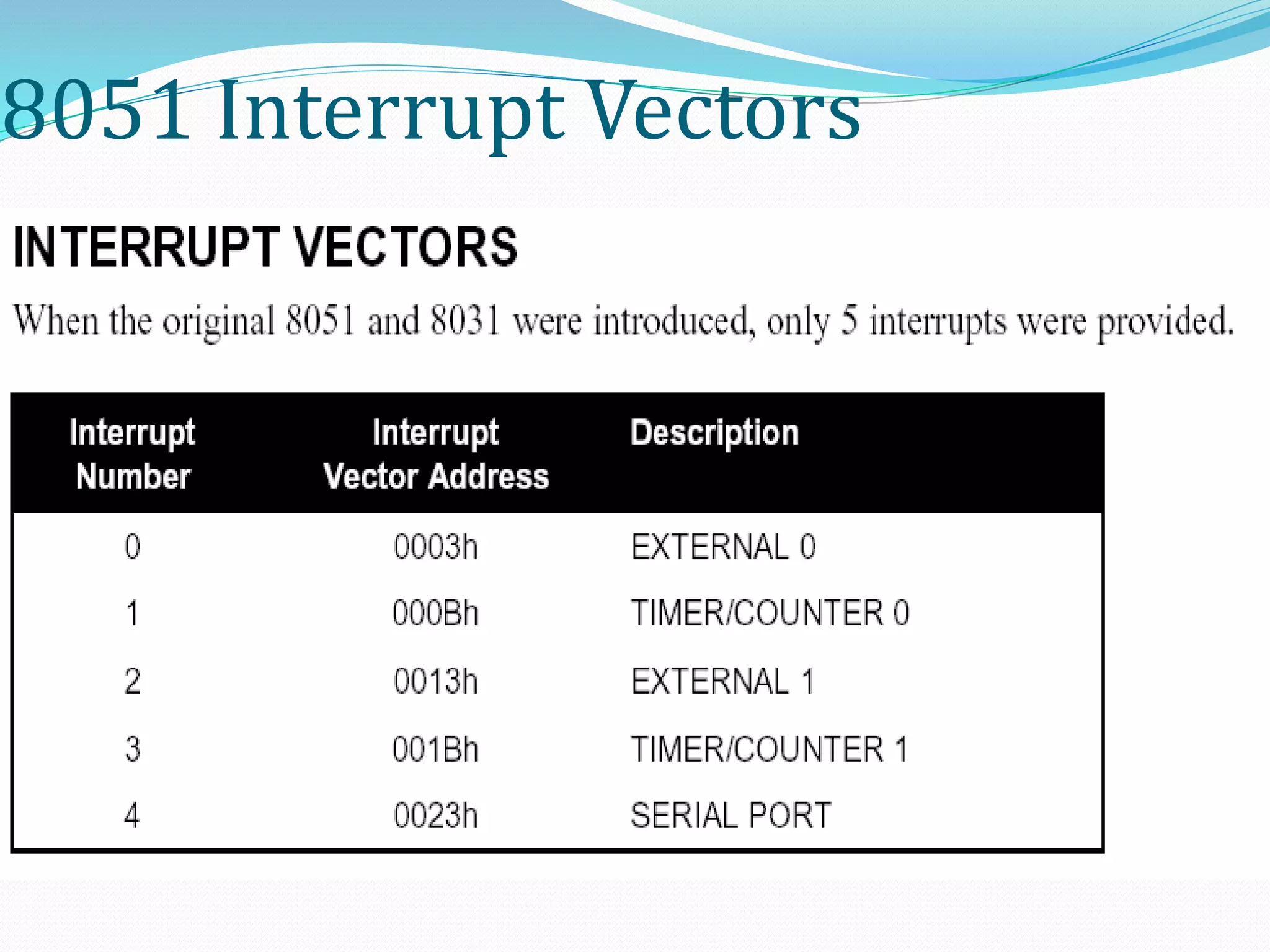 8051 Interrupt Vectors

INTERRUPT VECTORS

When the original 8051 and 8031 were introduced, only 5 interrupts were provided.

| Interrupt Number | Interrupt Vector Address | Description |
|---|---|---|
| 0 | 0003h | EXTERNAL 0 |
| 1 | 000Bh | TIMER/COUNTER 0 |
| 2 | 0013h | EXTERNAL 1 |
| 3 | 001Bh | TIMER/COUNTER 1 |
| 4 | 0023h | SERIAL PORT |